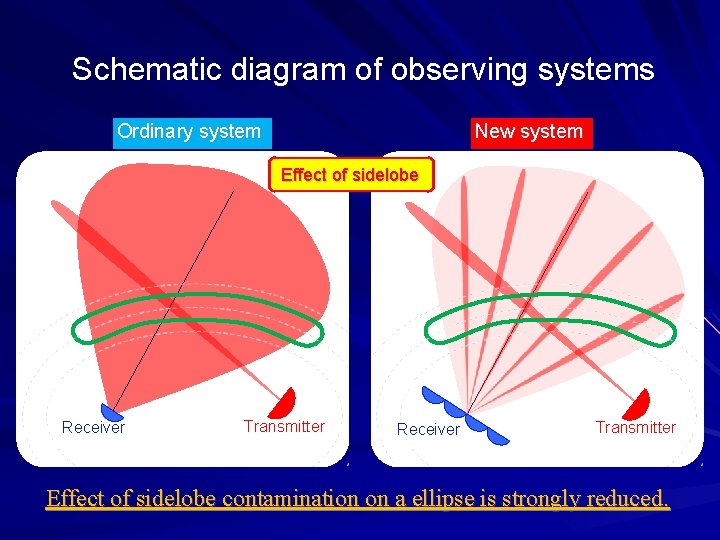 Schematic diagram of observing systems

Ordinary system

New system

Effect of sidelobe

Receiver

Transmitter

Receiver

Transmitter

Effect of sidelobe contamination on a ellipse is strongly reduced.